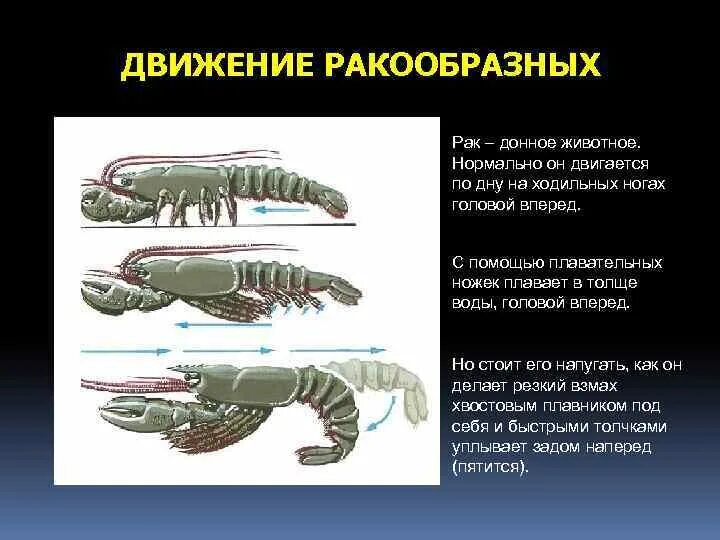 ДВИЖЕНИЕ РАКООБРАЗНЫХ

Рак – донное животное. Нормально он двигается по дну на ходильных ногах головой вперед.

С помощью плавательных ножек плавает в толще воды, головой вперед.

Но стоит его напугать, как он делает резкий взмах хвостовым плавником под себя и быстрыми толчками уплывает задом наперед (пятится).